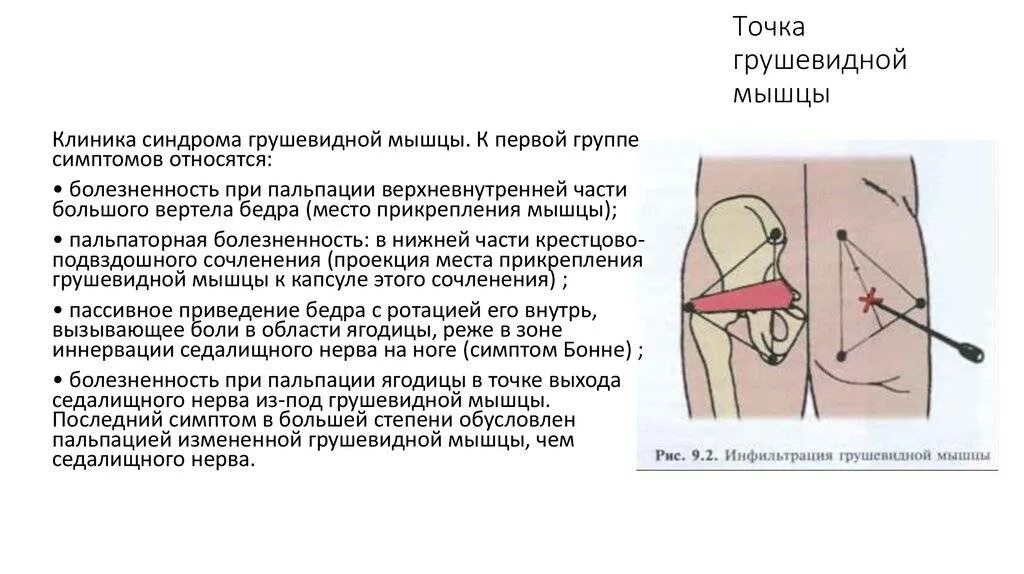 Точка грушевидной мышцы

Клиника синдрома грушевидной мышцы. К первой группе симптомов относятся:

• болезненность при пальпации верхневнутренней части большого вертела бедра (место прикрепления мышцы);

• пальпаторная болезненность: в нижней части крестцово-подвздошного сочленения (проекция места прикрепления грушевидной мышцы к капсуле этого сочленения) ;

• пассивное приведение бедра с ротацией его внутрь, вызывающее боли в области ягодицы, реже в зоне иннервации седалищного нерва на ноге (симптом Бонне) ;

• болезненность при пальпации ягодицы в точке выхода седалищного нерва из-под грушевидной мышцы. Последний симптом в большей степени обусловлен пальпацией измененной грушевидной мышцы, чем седалищного нерва.

Рис. 9.2. Инфильтрация грушевидной мышцы